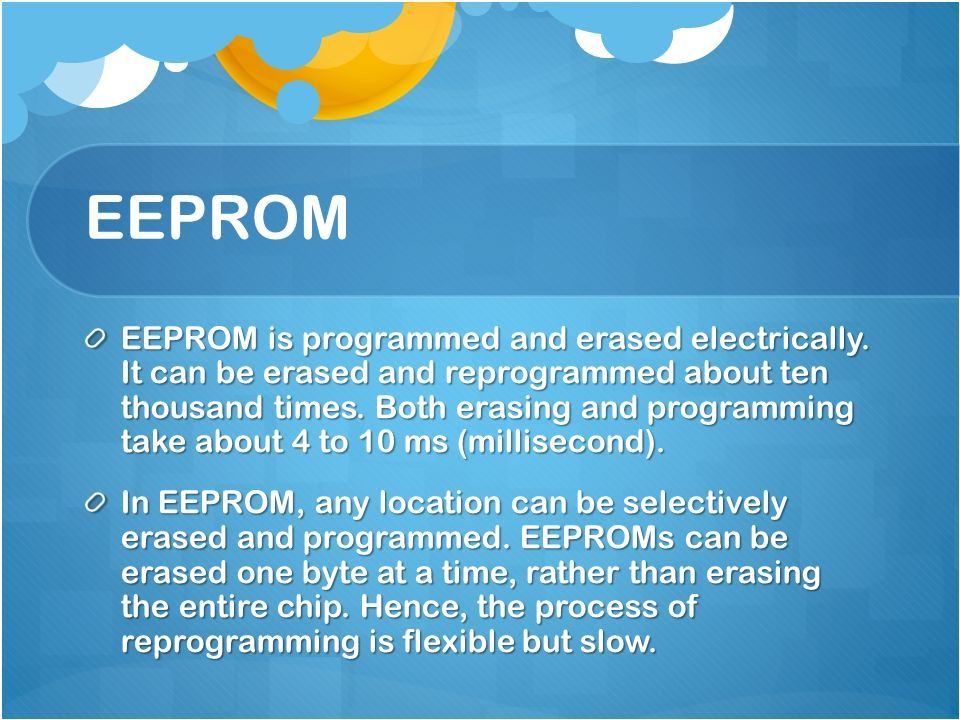 EEPROM

EEPROM is programmed and erased electrically. It can be erased and reprogrammed about ten thousand times. Both erasing and programming take about 4 to 10 ms (millisecond).

In EEPROM, any location can be selectively erased and programmed. EEPROMs can be erased one byte at a time, rather than erasing the entire chip. Hence, the process of reprogramming is flexible but slow.